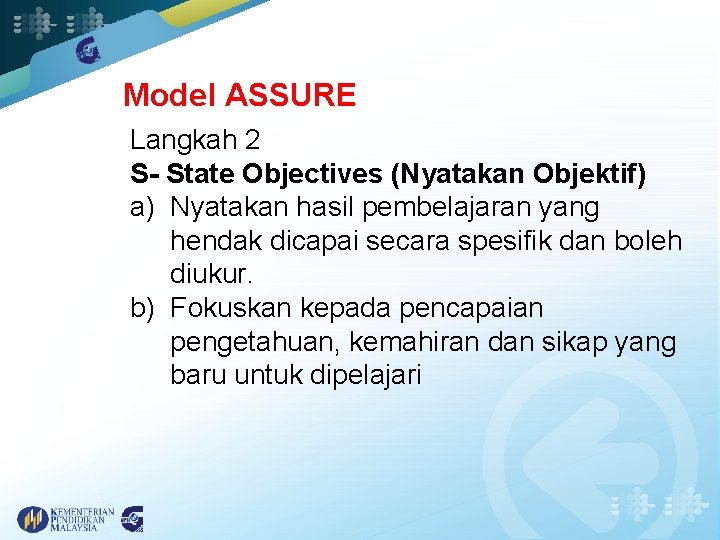 Model ASSURE

Langkah 2
S- State Objectives (Nyatakan Objektif)
a) Nyatakan hasil pembelajaran yang hendak dicapai secara spesifik dan boleh diukur.
b) Fokuskan kepada pencapaian pengetahuan, kemahiran dan sikap yang baru untuk dipelajari

KEMENTERIAN PENDIDIKAN MALAYSIA